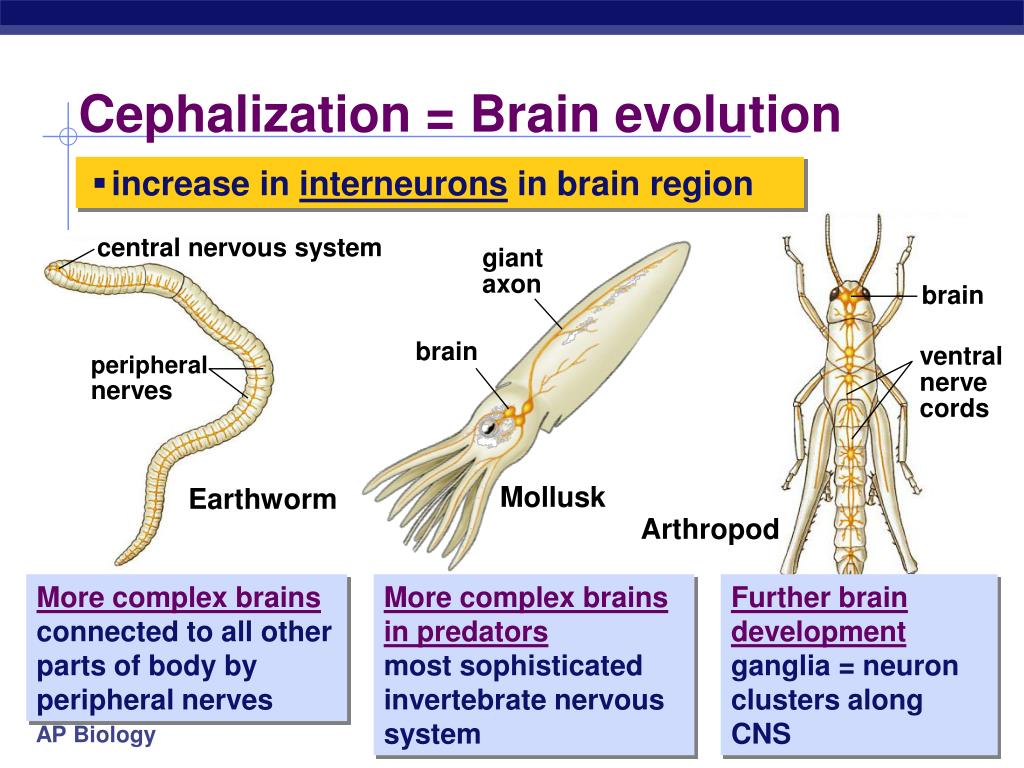 Cephalization = Brain evolution

▪ increase in interneurons in brain region

central nervous system

peripheral nerves

Earthworm

giant axon

brain

Mollusk

brain

ventral nerve cords

Arthropod

More complex brains connected to all other parts of body by peripheral nerves

More complex brains in predators most sophisticated invertebrate nervous system

Further brain development ganglia = neuron clusters along CNS

AP Biology